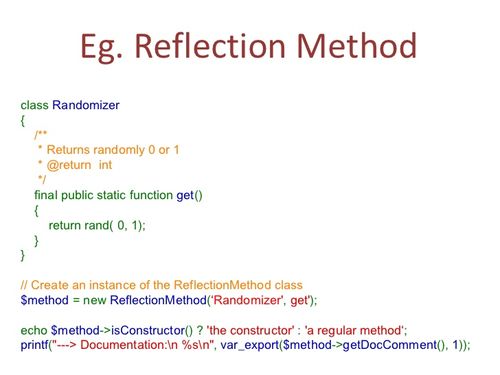 Eg. Reflection Method

class Randomizer
{
/**
* Returns randomly 0 or 1
* @return int
*/
final public static function get()
{
return rand( 0, 1);
}
}

// Create an instance of the ReflectionMethod class
$method = new ReflectionMethod('Randomizer', get');

echo $method->isConstructor() ? 'the constructor' : 'a regular method';
printf("---> Documentation:\n %s\n", var_export($method->getDocComment(), 1));